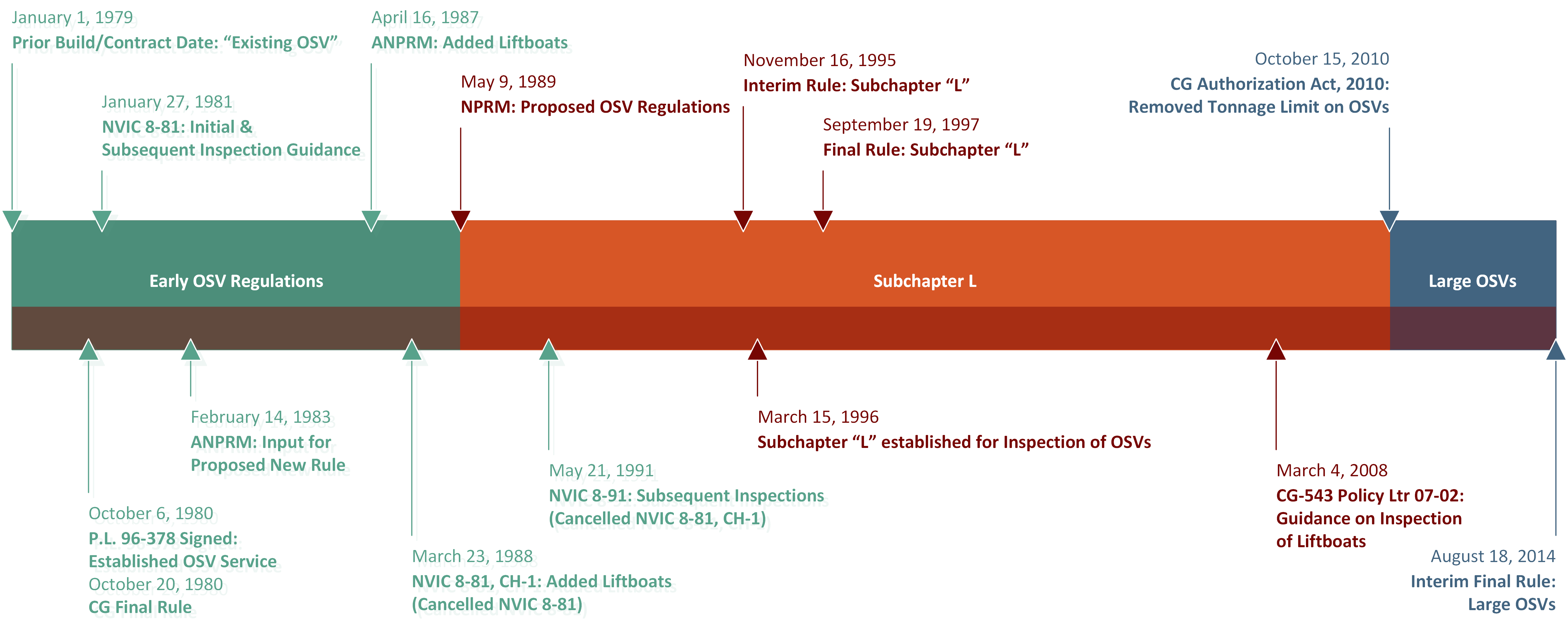 January 1, 1979
Prior Build/Contract Date: “Existing OSV”

January 27, 1981
NVIC 8-81: Initial & Subsequent Inspection Guidance

April 16, 1987
ANPRM: Added Liftboats

May 9, 1989
NPRM: Proposed OSV Regulations

November 16, 1995
Interim Rule: Subchapter “L”

September 19, 1997
Final Rule: Subchapter “L”

October 15, 2010
CG Authorization Act, 2010: Removed Tonnage Limit on OSVs

Early OSV Regulations

Subchapter L

Large OSVs

February 14, 1983
ANPRM: Input for Proposed New Rule

October 6, 1980
P.L. 96-378 Signed: Established OSV Service
October 20, 1980
CG Final Rule

March 23, 1988
NVIC 8-81, CH-1: Added Liftboats (Cancelled NVIC 8-81)

May 21, 1991
NVIC 8-91: Subsequent Inspections (Cancelled NVIC 8-81, CH-1)

March 15, 1996
Subchapter “L” established for Inspection of OSVs

March 4, 2008
CG-543 Policy Ltr 07-02: Guidance on Inspection of Liftboats

August 18, 2014
Interim Final Rule: Large OSVs